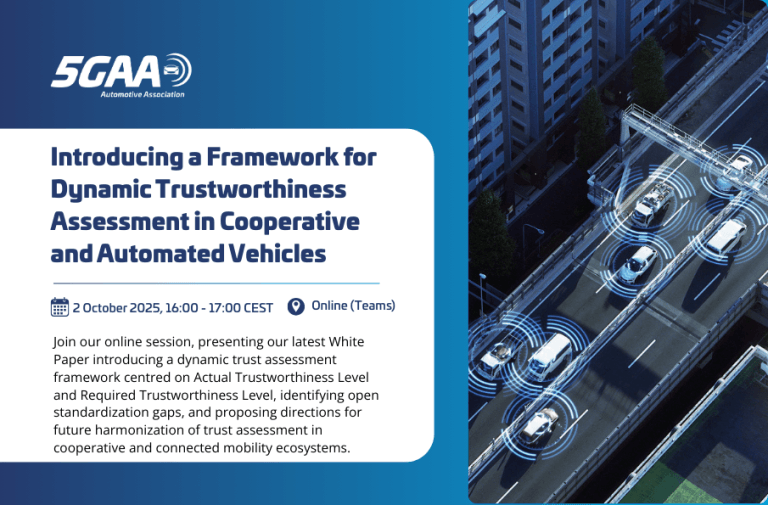 5GAA
Automotive Association

Introducing a Framework for Dynamic Trustworthiness Assessment in Cooperative and Automated Vehicles

2 October 2025, 16:00 - 17:00 CEST

Online (Teams)

Join our online session, presenting our latest White Paper introducing a dynamic trust assessment framework centred on Actual Trustworthiness Level and Required Trustworthiness Level, identifying open standardization gaps, and proposing directions for future harmonization of trust assessment in cooperative and connected mobility ecosystems.